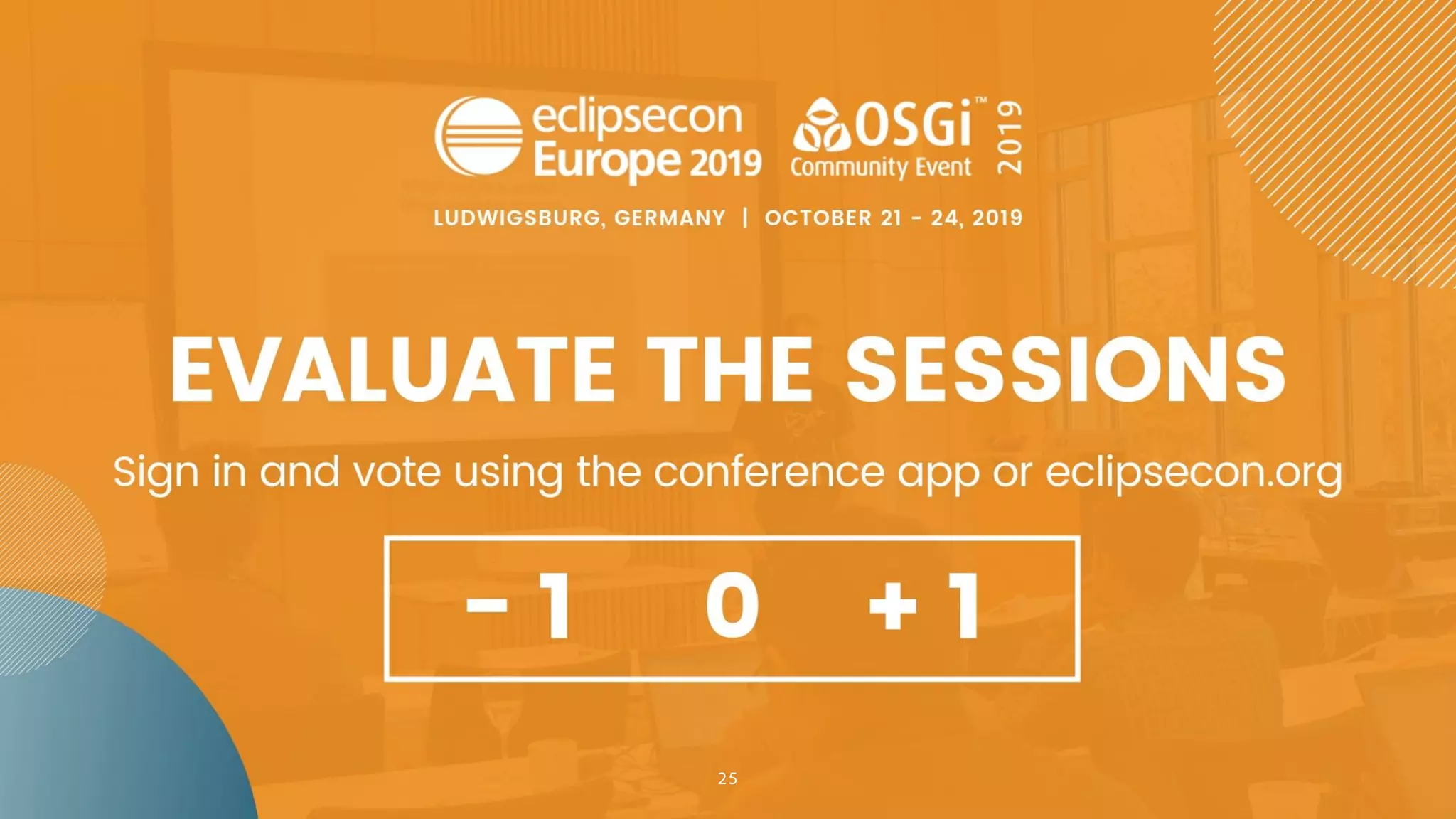 eclipsecon Europe 2019

OSGi™ Community Event 2019

LUDWIGSBURG, GERMANY | OCTOBER 21 - 24, 2019

EVALUATE THE SESSIONS

Sign in and vote using the conference app or eclipsecon.org

-1 0 +1

25